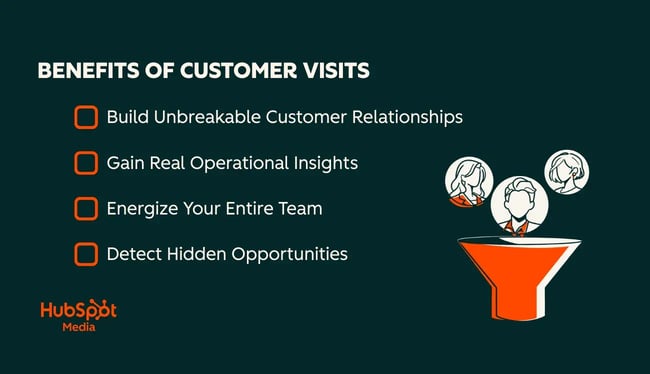 BENEFITS OF CUSTOMER VISITS

Build Unbreakable Customer Relationships

Gain Real Operational Insights

Energize Your Entire Team

Detect Hidden Opportunities

HubSpot Media